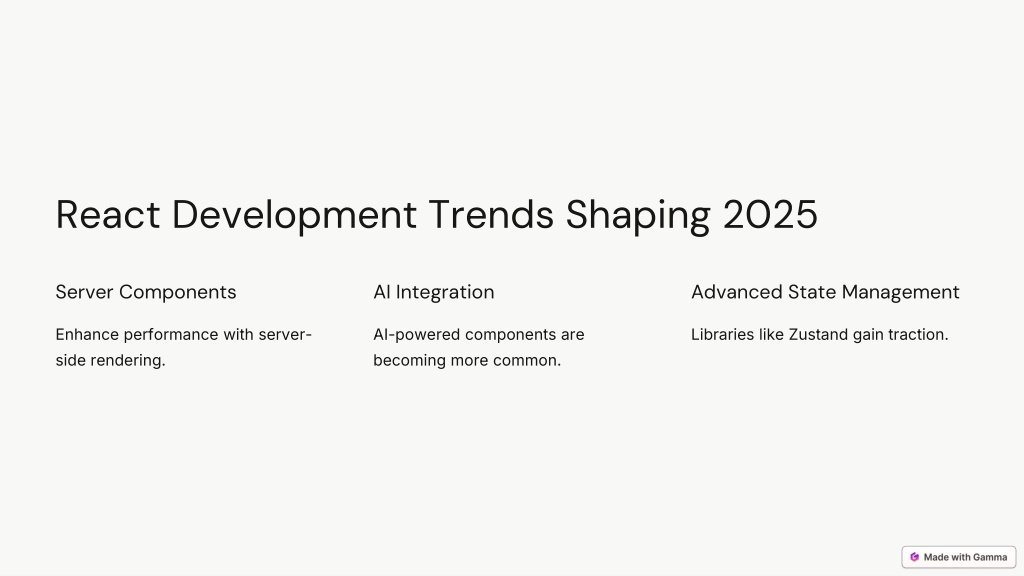 React Development Trends Shaping 2025

Server Components

Enhance performance with server-side rendering.

AI Integration

AI-powered components are becoming more common.

Advanced State Management

Libraries like Zustand gain traction.

Made with Gamma